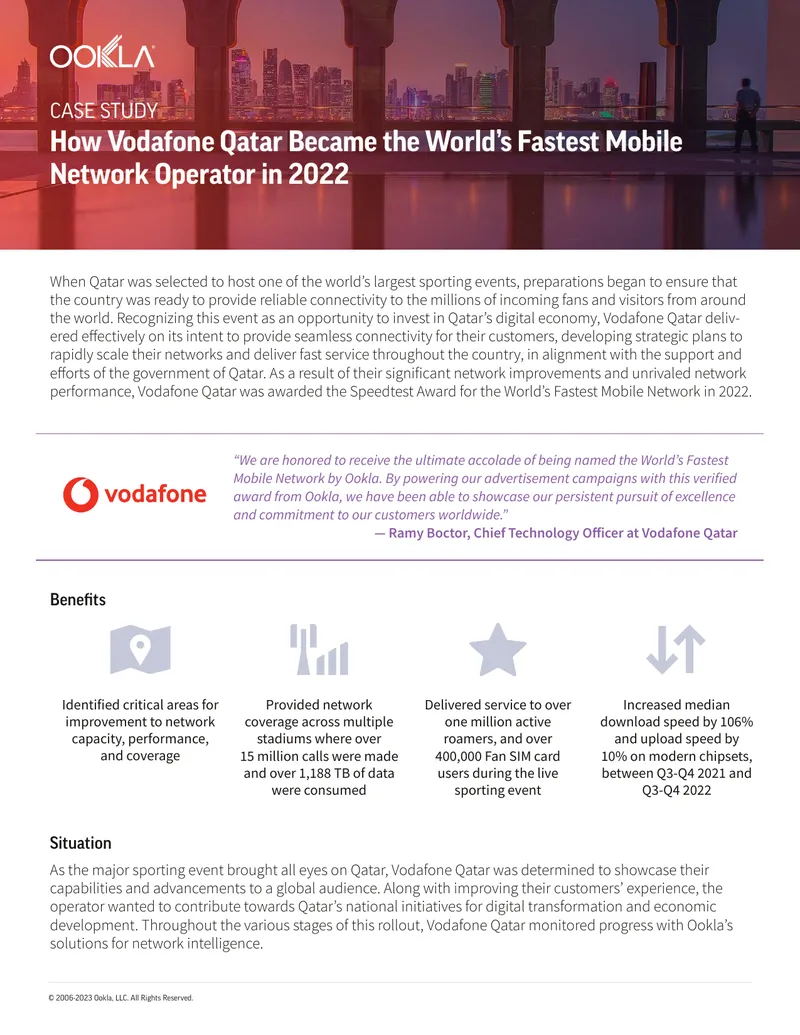 OOKLA

CASE STUDY
How Vodafone Qatar Became the World's Fastest Mobile Network Operator in 2022

When Qatar was selected to host one of the world's largest sporting events, preparations began to ensure that the country was ready to provide reliable connectivity to the millions of incoming fans and visitors from around the world. Recognizing this event as an opportunity to invest in Qatar's digital economy, Vodafone Qatar delivered effectively on its intent to provide seamless connectivity for their customers, developing strategic plans to rapidly scale their networks and deliver fast service throughout the country, in alignment with the support and efforts of the government of Qatar. As a result of their significant network improvements and unrivaled network performance, Vodafone Qatar was awarded the Speedtest Award for the World's Fastest Mobile Network in 2022.

vodafone

"We are honored to receive the ultimate accolade of being named the World's Fastest Mobile Network by Ookla. By powering our advertisement campaigns with this verified award from Ookla, we have been able to showcase our persistent pursuit of excellence and commitment to our customers worldwide."
— Ramy Boctor, Chief Technology Officer at Vodafone Qatar

Benefits

Identified critical areas for improvement to network capacity, performance, and coverage

Provided network coverage across multiple stadiums where over 15 million calls were made and over 1,188 TB of data were consumed

Delivered service to over one million active roamers, and over 400,000 Fan SIM card users during the live sporting event

Increased median download speed by 106% and upload speed by 10% on modern chipsets, between Q3-Q4 2021 and Q3-Q4 2022

Situation
As the major sporting event brought all eyes on Qatar, Vodafone Qatar was determined to showcase their capabilities and advancements to a global audience. Along with improving their customers' experience, the operator wanted to contribute towards Qatar's national initiatives for digital transformation and economic development. Throughout the various stages of this rollout, Vodafone Qatar monitored progress with Ookla's solutions for network intelligence.

© 2006-2023 Ookla, LLC. All Rights Reserved.